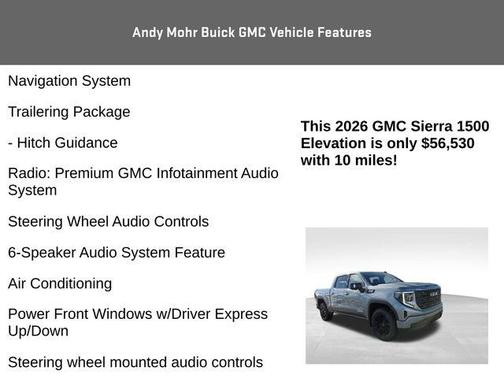 Andy Mohr Buick GMC Vehicle Features

Navigation System

Trailering Package

- Hitch Guidance

Radio: Premium GMC Infotainment Audio System

Steering Wheel Audio Controls

6-Speaker Audio System Feature

Air Conditioning

Power Front Windows w/Driver Express Up/Down

Steering wheel mounted audio controls

This 2026 GMC Sierra 1500 Elevation is only $56,530 with 10 miles!